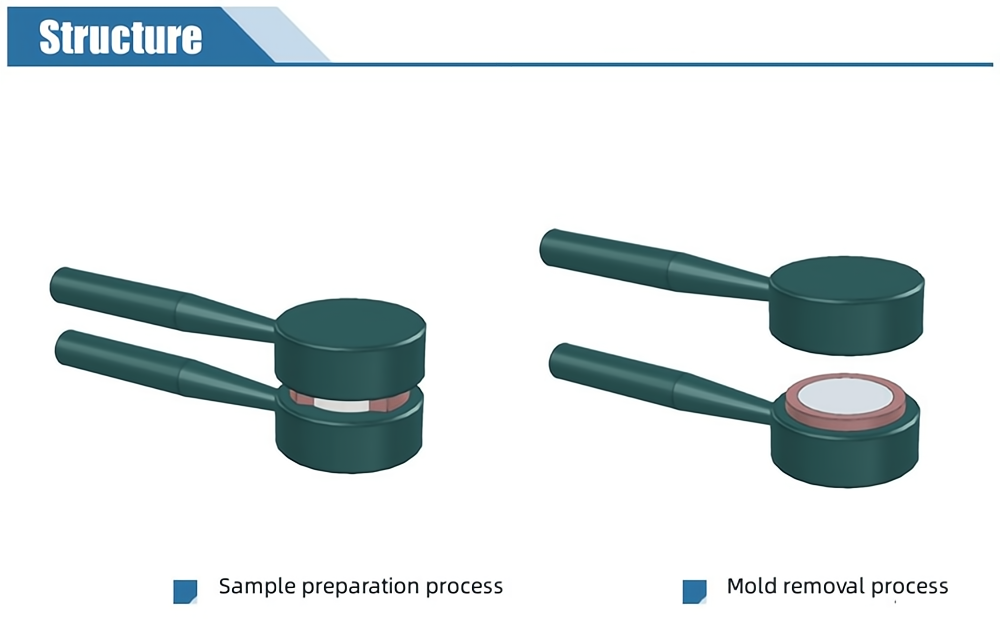 Structure

Sample preparation process

Mold removal process